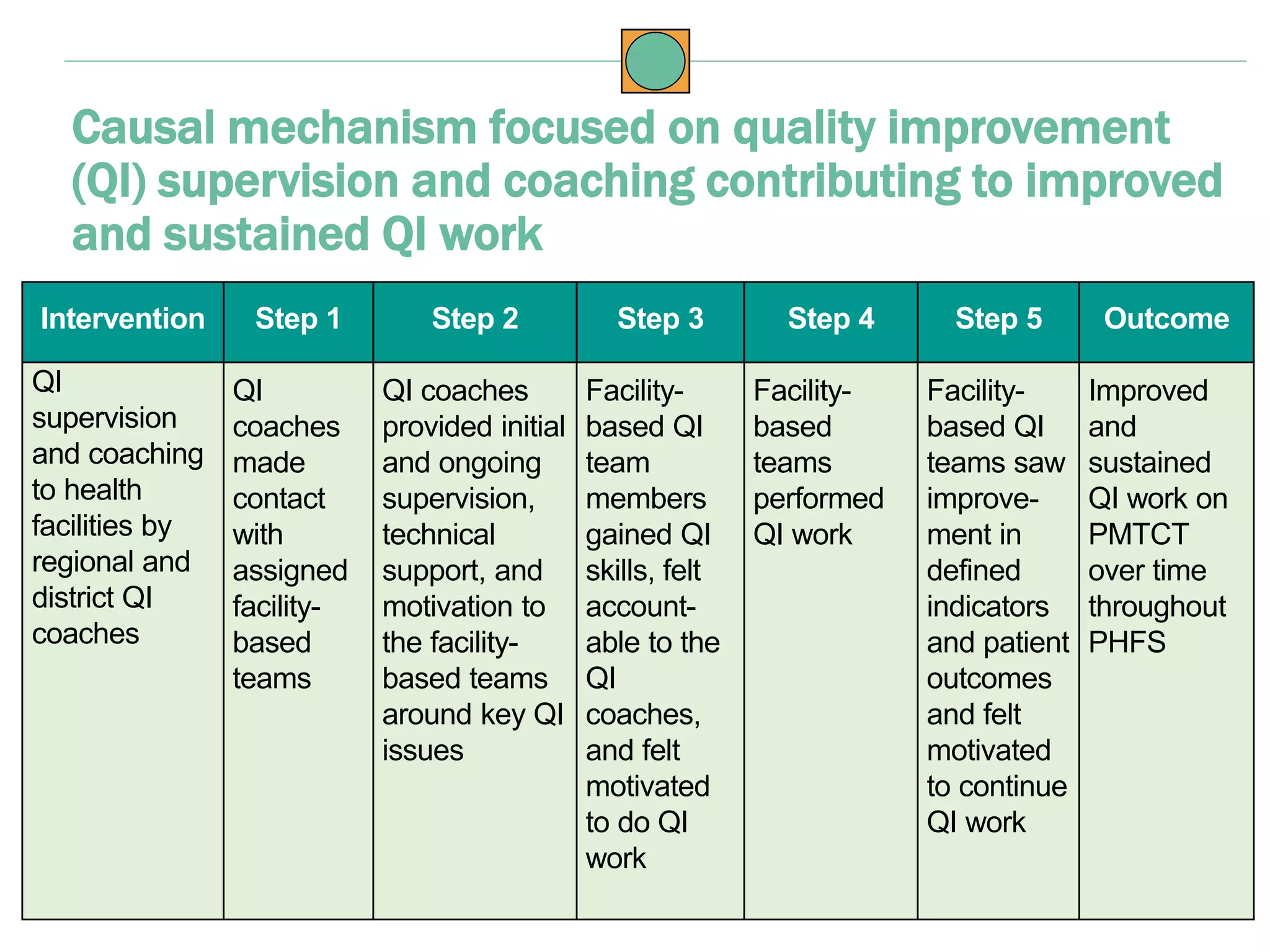 Causal mechanism focused on quality improvement (QI) supervision and coaching contributing to improved and sustained QI work

| Intervention | Step 1 | Step 2 | Step 3 | Step 4 | Step 5 | Outcome |
|---|---|---|---|---|---|---|
| QI supervision and coaching to health facilities by regional and district QI coaches | QI coaches made contact with assigned facility-based teams | QI coaches provided initial and ongoing supervision, technical support, and motivation to the facility-based teams around key QI issues | Facility-based QI team members gained QI skills, felt accountable to the QI coaches, and felt motivated to do QI work | Facility-based teams performed QI work | Facility-based QI teams saw improvement in defined indicators and patient outcomes and felt motivated to continue QI work | Improved and sustained QI work on PMTCT over time throughout PHFS |